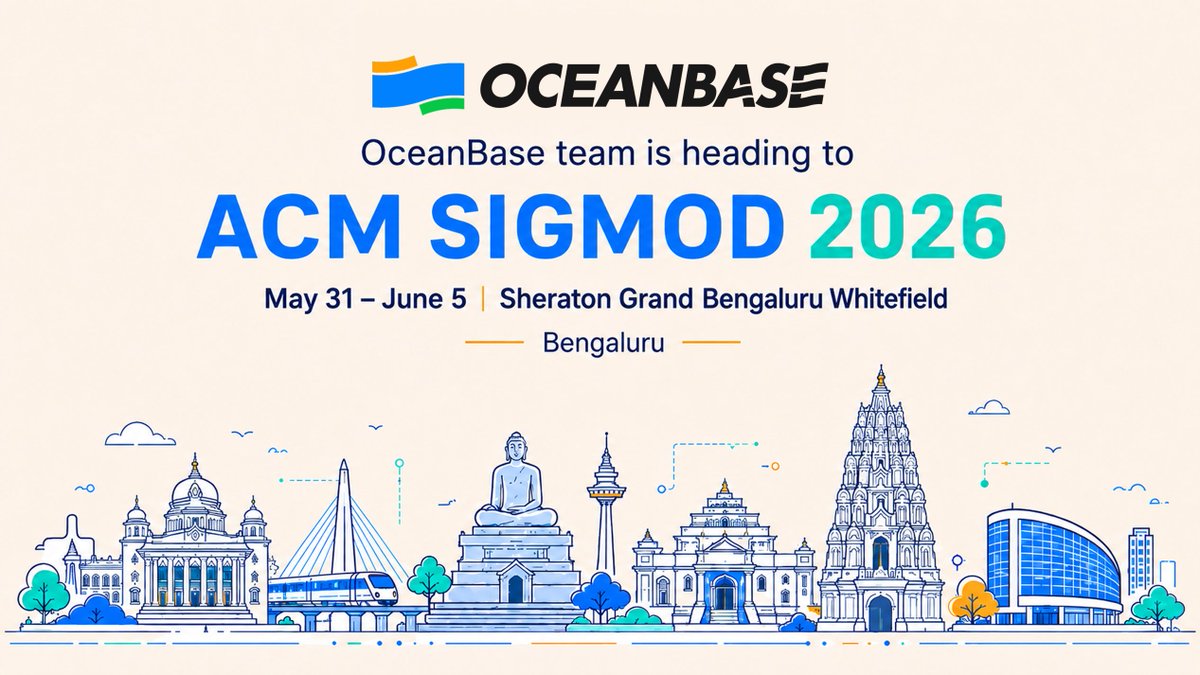 OCEANBASE

OceanBase team is heading to

ACM SIGMOD 2026

May 31 – June 5 | Sheraton Grand Bengaluru Whitefield

Bengaluru